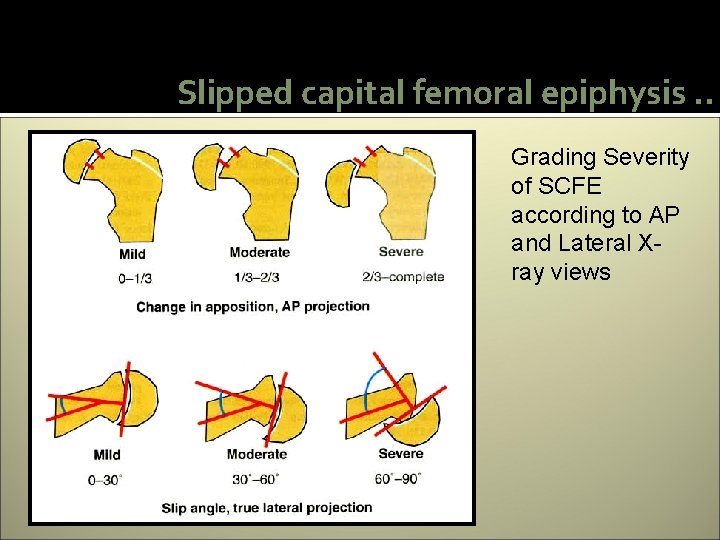 Slipped capital femoral epiphysis ..

Mild
0–1/3

Moderate
1/3–2/3

Severe
2/3–complete

Change in apposition, AP projection

Mild
0–30°

Moderate
30°–60°

Severe
60°–90°

Slip angle, true lateral projection

Grading Severity of SCFE according to AP and Lateral X-ray views